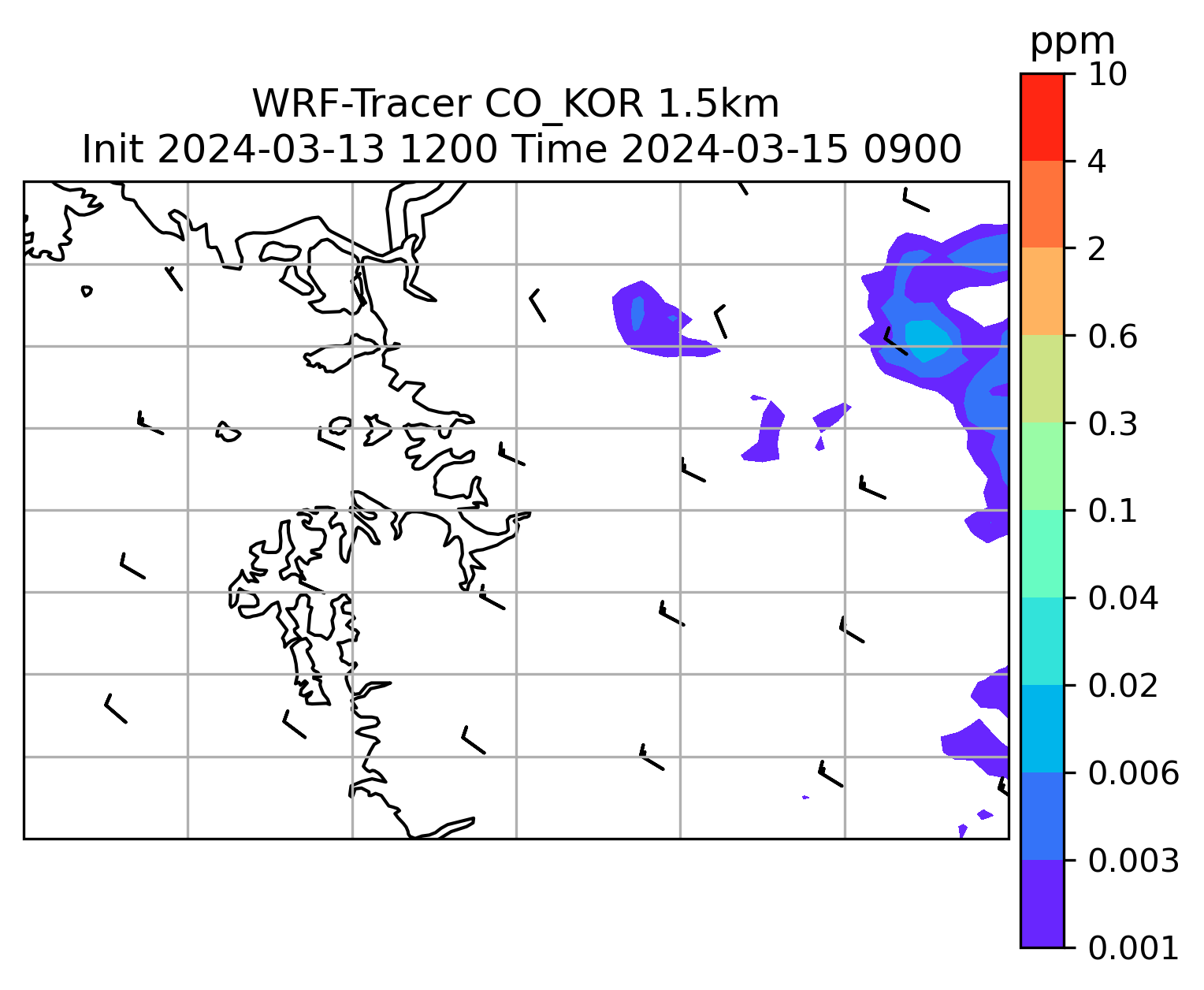 WRF-Tracer CO_KOR 1.5km
Init 2024-03-13 1200 Time 2024-03-15 0900

ppm
10
4
2
0.6
0.3
0.1
0.04
0.02
0.006
0.003
0.001